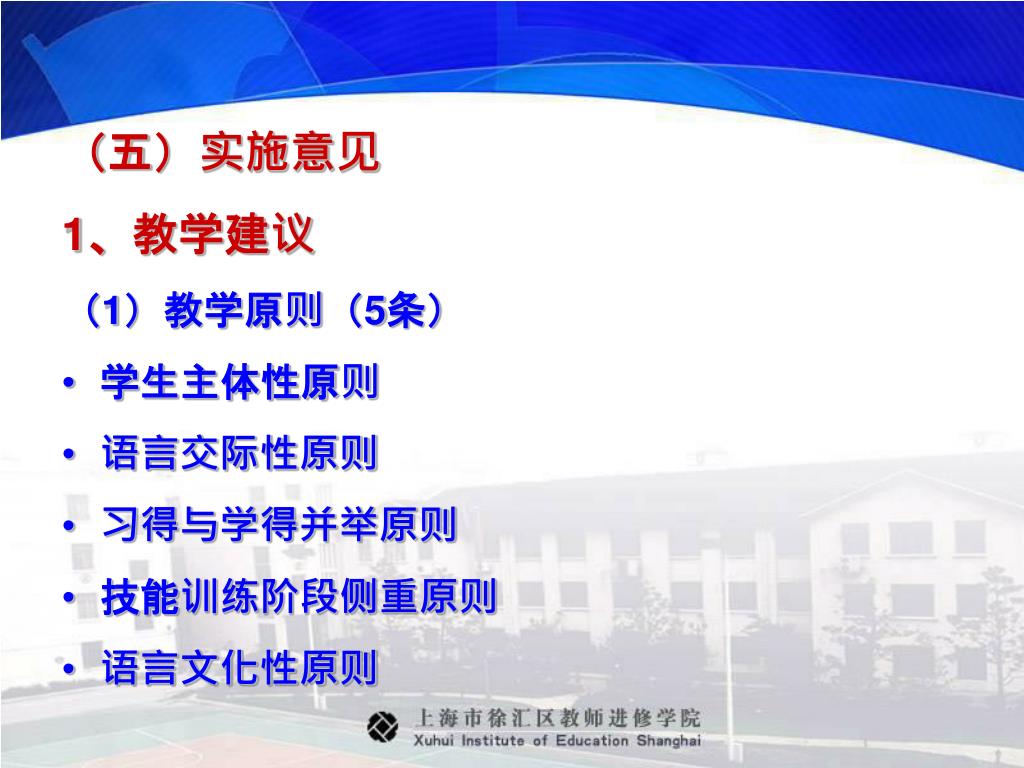 （五）实施意见

1、教学建议

（1）教学原则（5条）

• 学生主体性原则

• 语言交际性原则

• 习得与学得并举原则

• 技能训练阶段侧重原则

• 语言文化性原则

上海市徐汇区教师进修学院
Xuhui Institute of Education Shanghai